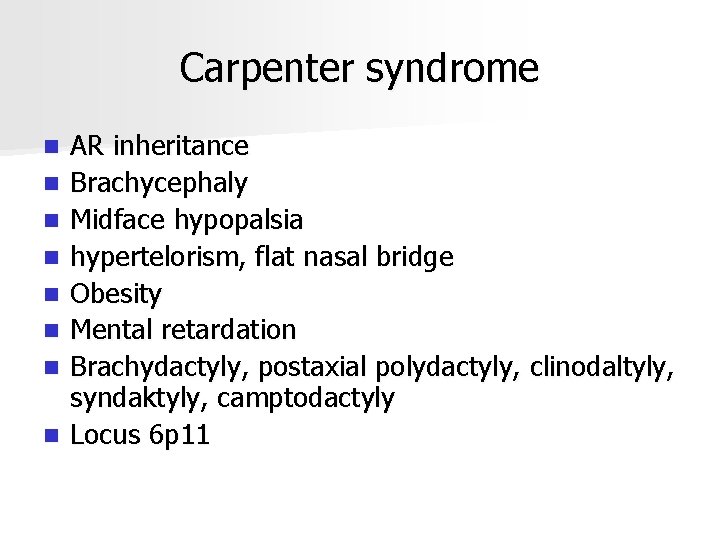 Carpenter syndrome

- AR inheritance
- Brachycephaly
- Midface hypopalsia
- hypertelorism, flat nasal bridge
- Obesity
- Mental retardation
- Brachydactyly, postaxial polydactyly, clinodaltyly, syndaktyly, camptodactyly
- Locus 6p11